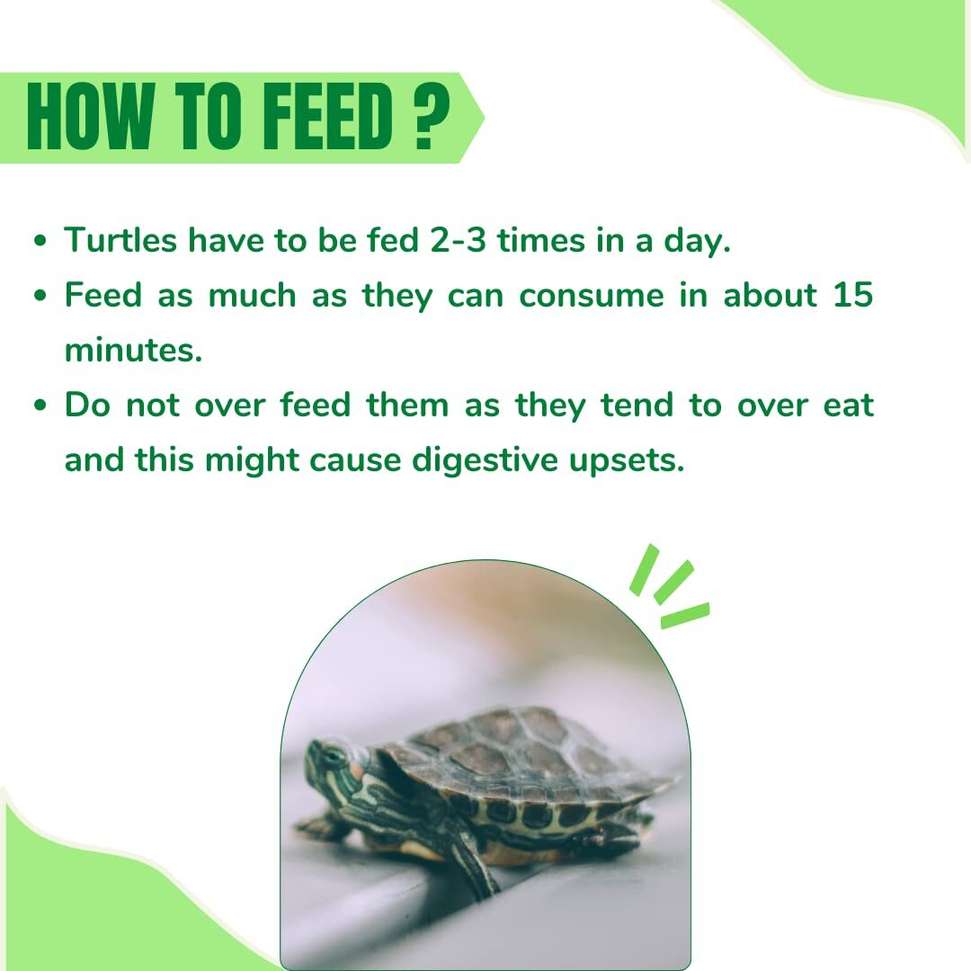 HOW TO FEED ?

• Turtles have to be fed 2-3 times in a day.
• Feed as much as they can consume in about 15 minutes.
• Do not over feed them as they tend to over eat and this might cause digestive upsets.